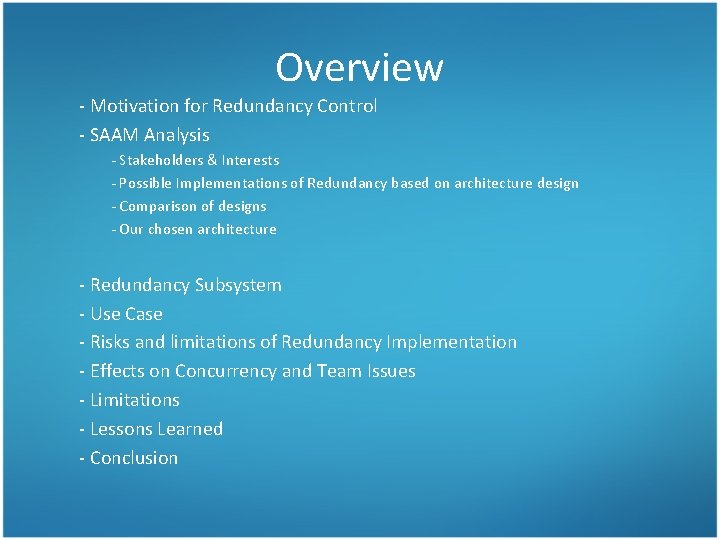 Overview

- Motivation for Redundancy Control
- SAAM Analysis
  - Stakeholders & Interests
  - Possible Implementations of Redundancy based on architecture design
  - Comparison of designs
  - Our chosen architecture

- Redundancy Subsystem
- Use Case
- Risks and limitations of Redundancy Implementation
- Effects on Concurrency and Team Issues
- Limitations
- Lessons Learned
- Conclusion